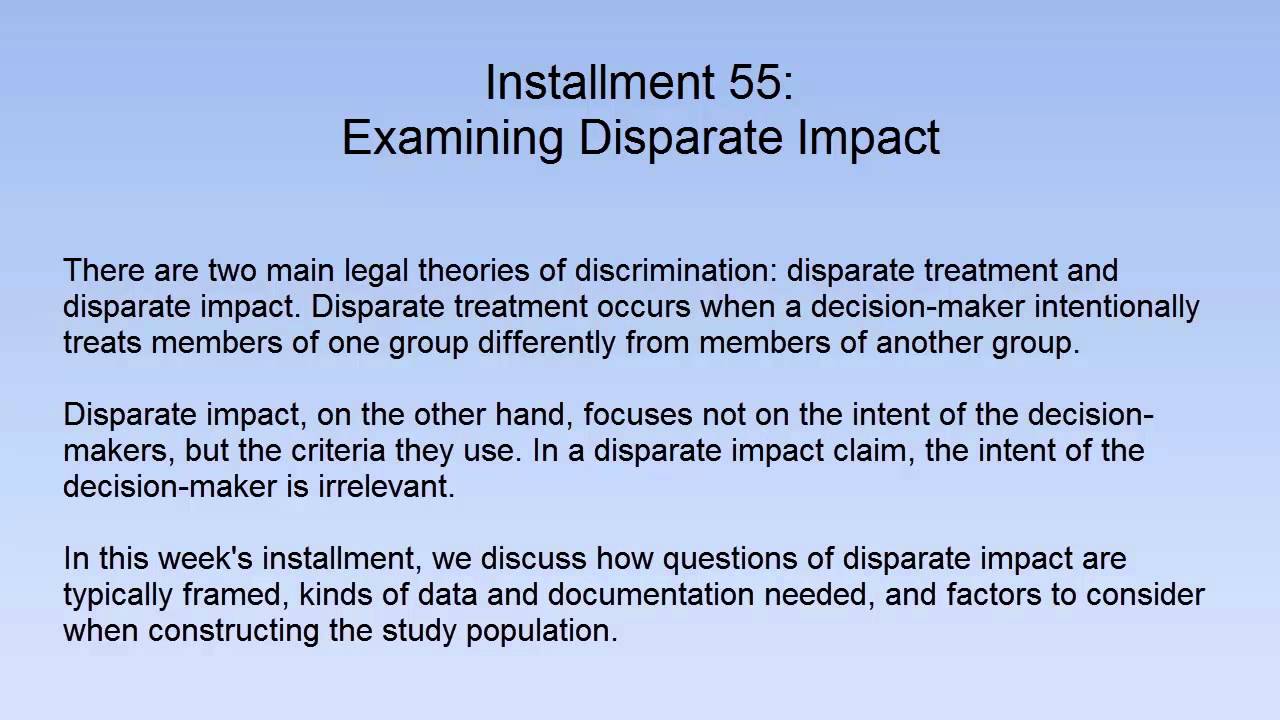 Installment 55:
Examining Disparate Impact

There are two main legal theories of discrimination: disparate treatment and disparate impact. Disparate treatment occurs when a decision-maker intentionally treats members of one group differently from members of another group.

Disparate impact, on the other hand, focuses not on the intent of the decision-makers, but the criteria they use. In a disparate impact claim, the intent of the decision-maker is irrelevant.

In this week's installment, we discuss how questions of disparate impact are typically framed, kinds of data and documentation needed, and factors to consider when constructing the study population.